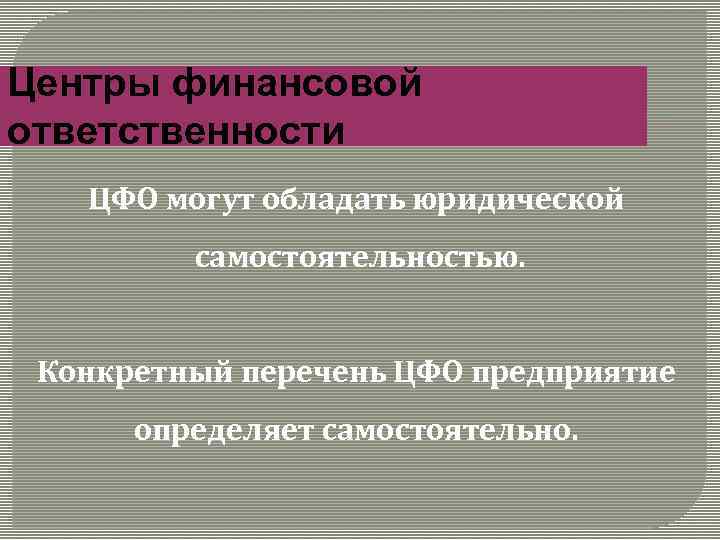 Центры финансовой ответственности

ЦФО могут обладать юридической самостоятельностью.

Конкретный перечень ЦФО предприятие определяет самостоятельно.